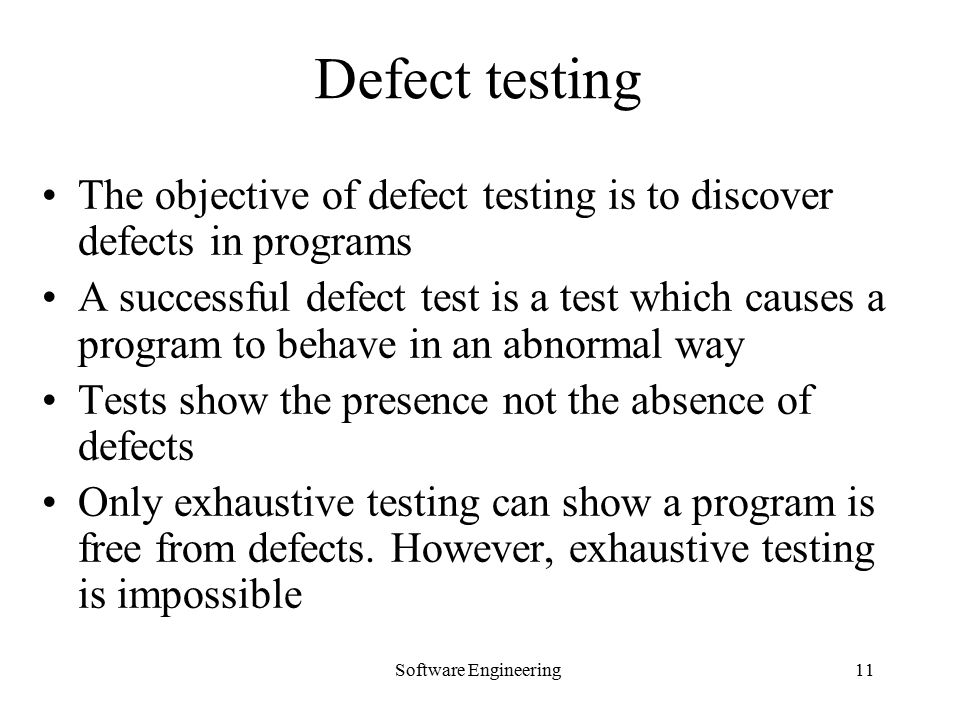 Defect testing

• The objective of defect testing is to discover defects in programs
• A successful defect test is a test which causes a program to behave in an abnormal way
• Tests show the presence not the absence of defects
• Only exhaustive testing can show a program is free from defects. However, exhaustive testing is impossible

Software Engineering

11